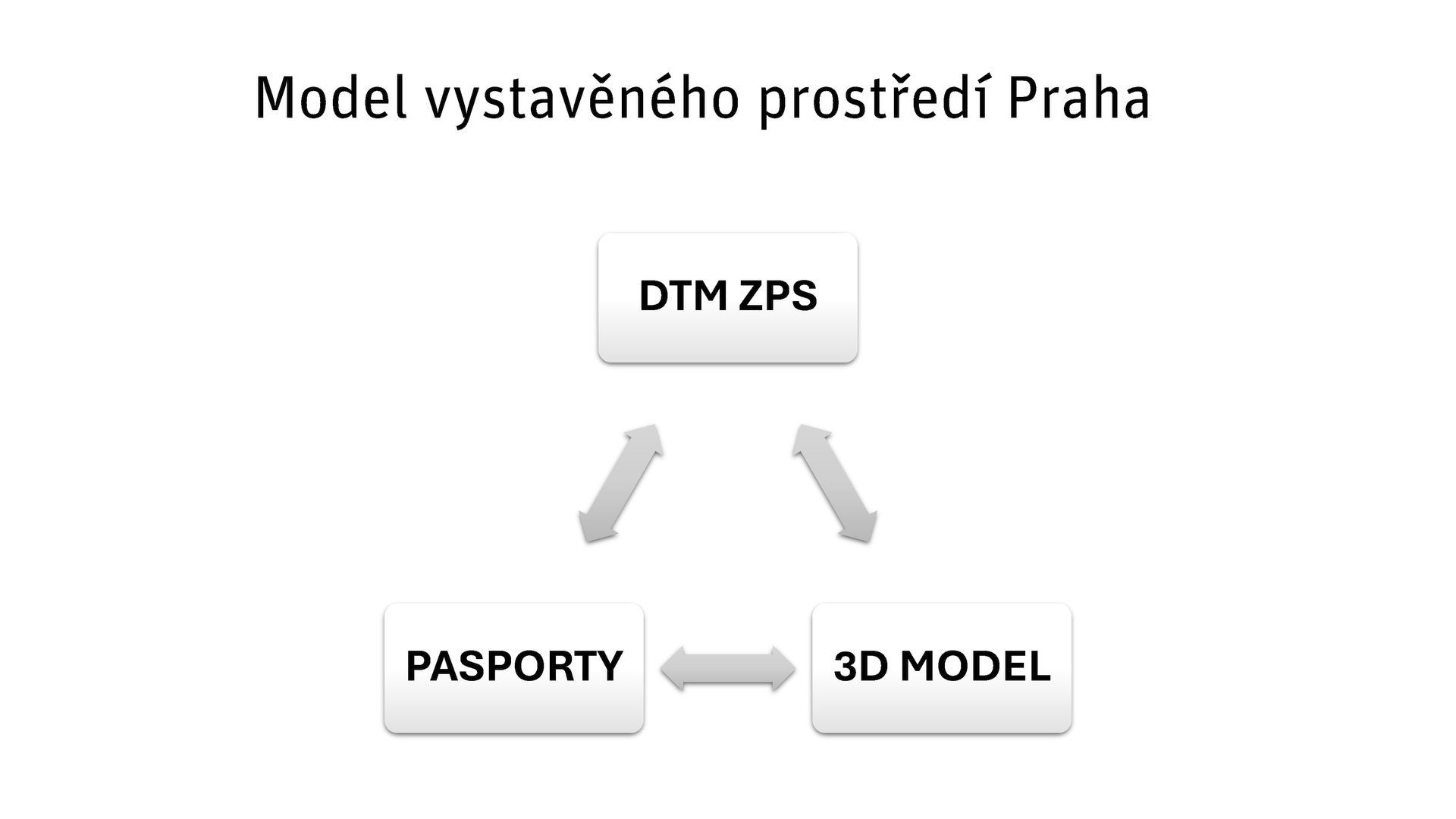 Model vystavěného prostředí Praha

DTM ZPS

PASPORTY

3D MODEL